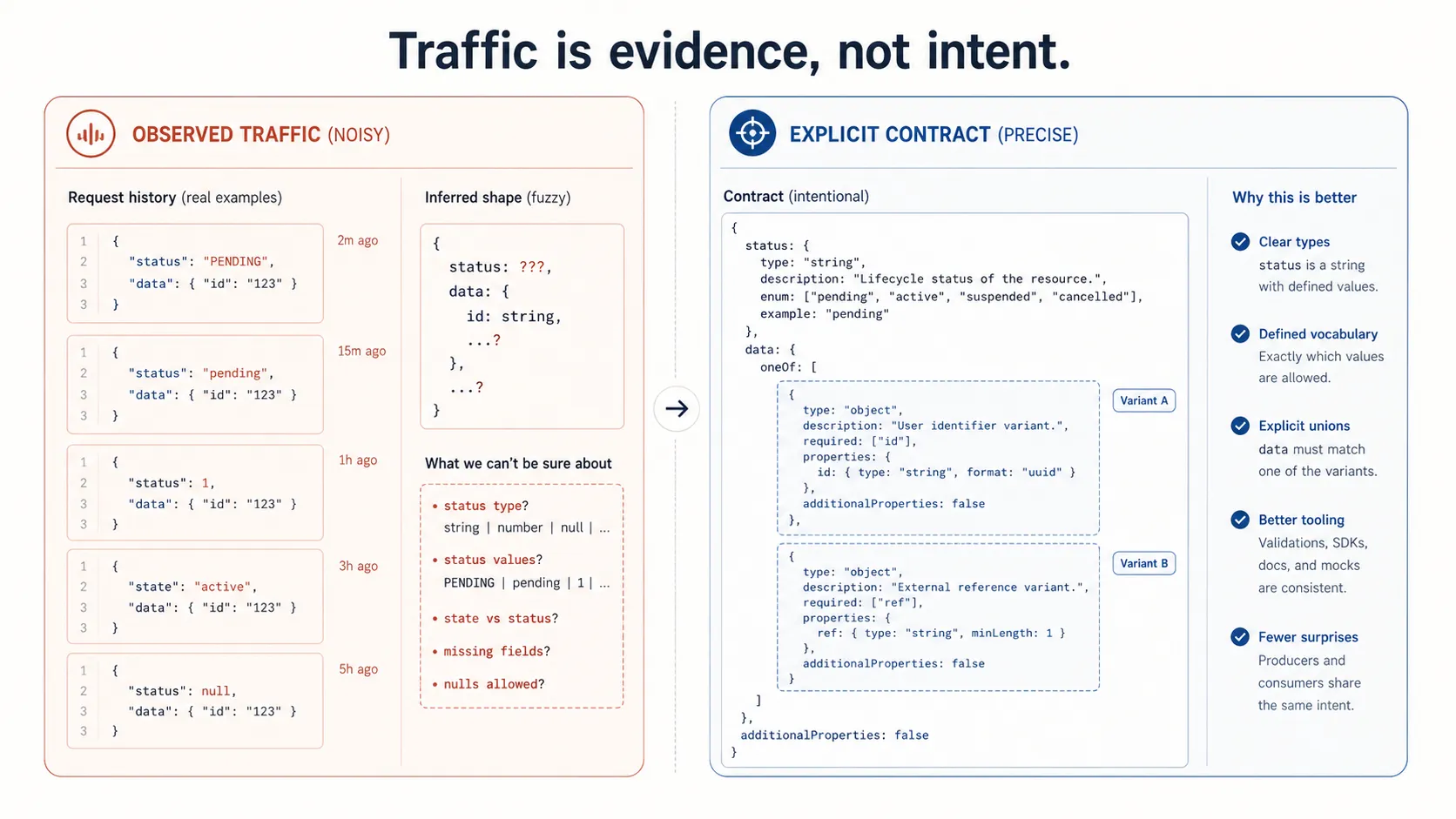 Traffic is evidence, not intent.

OBSERVED TRAFFIC (NOISY)

Request history (real examples)

1 {
2 "status": "PENDING",
3 "data": { "id": "123" }
3 }

2m ago

1 {
2 "status": "pending",
3 "data": { "id": "123" }
3 }

15m ago

1 {
2 "status": 1,
3 "data": { "id": "123" }
3 }

1h ago

1 {
2 "state": "active",
3 "data": { "id": "123" }
3 }

3h ago

1 {
2 "status": null,
3 "data": { "id": "123" }
3 }

5h ago

Inferred shape (fuzzy)

{
status: ???,
data: {
id: string,
...?
},
...?
}

What we can't be sure about

• status type?
string | number | null | ...
• status values?
PENDING | pending | 1 | ...
• state vs status?
• missing fields?
• nulls allowed?

EXPLICIT CONTRACT (PRECISE)

Contract (intentional)

{
status: {
type: "string",
description: "Lifecycle status of the resource.",
enum: ["pending", "active", "suspended", "cancelled"],
example: "pending"
},
data: {
oneOf: [
{
type: "object",
description: "User identifier variant.",
required: ["id"],
properties: {
id: { type: "string", format: "uuid" }
},
additionalProperties: false
},

Variant A

{
type: "object",
description: "External reference variant.",
required: ["ref"],
properties: {
ref: { type: "string", minLength: 1 }
},
additionalProperties: false
}

Variant B

]
},
additionalProperties: false
}

Why this is better

Clear types
status is a string with defined values.

Defined vocabulary
Exactly which values are allowed.

Explicit unions
data must match one of the variants.

Better tooling
Validations, SDKs, docs, and mocks are consistent.

Fewer surprises
Producers and consumers share the same intent.